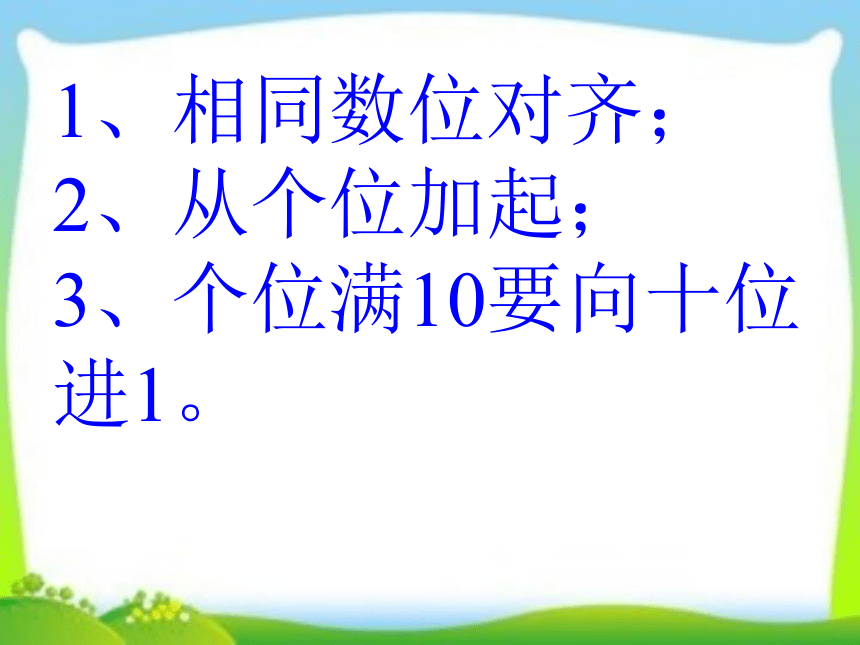 1、相同数位对齐；
2、从个位加起；
3、个位满10要向十位进1。